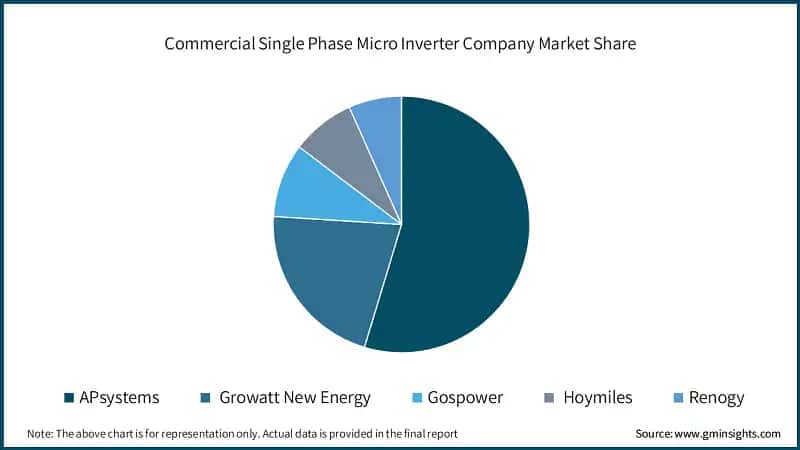 Commercial Single Phase Micro Inverter Company Market Share

APsystems
Growatt New Energy
Gospower
Hoymiles
Renogy

Note: The above chart is for representation only. Actual data is provided in the final report

Source: www.gminsights.com